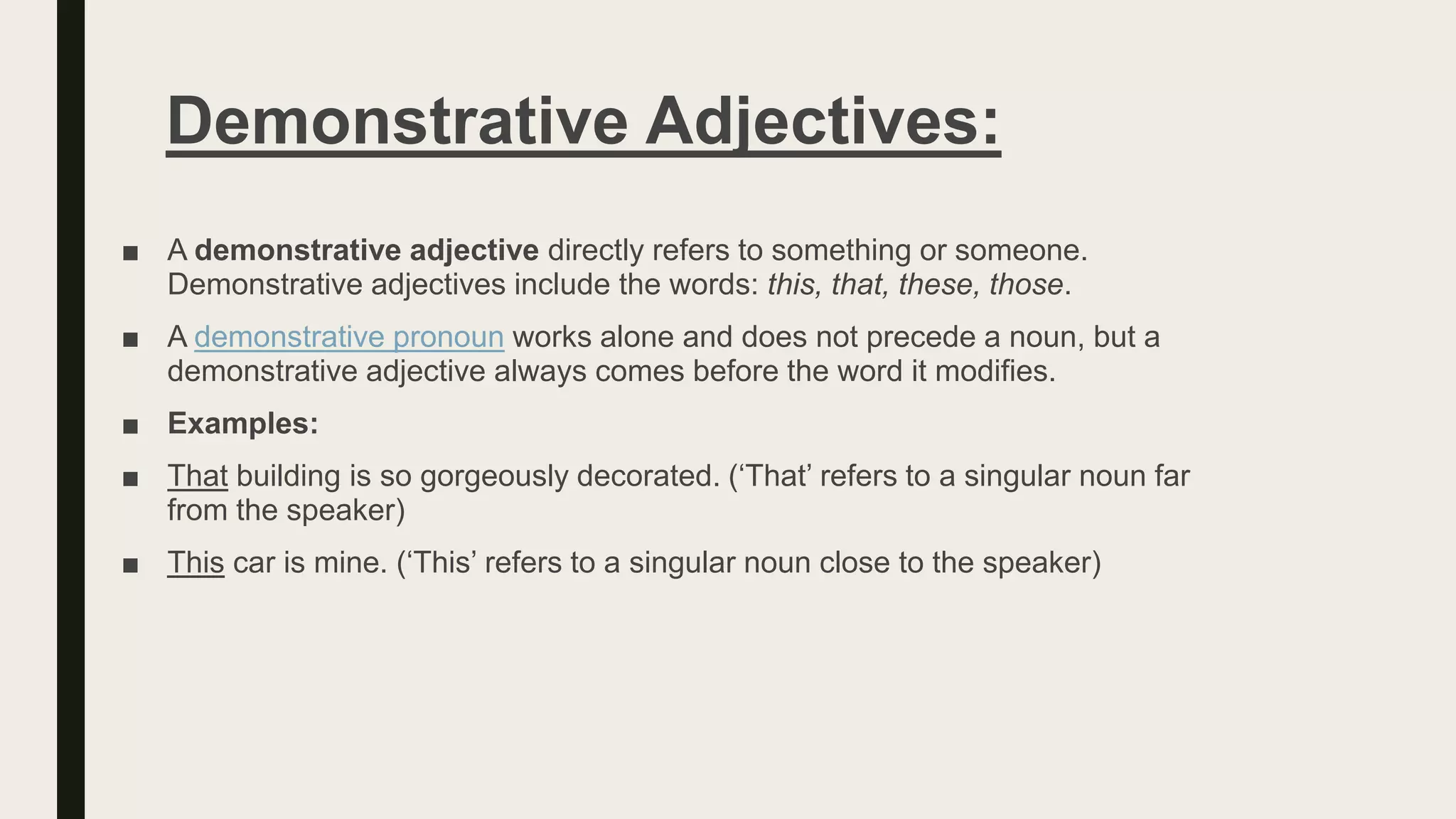 Demonstrative Adjectives:

■ A demonstrative adjective directly refers to something or someone. Demonstrative adjectives include the words: this, that, these, those.

■ A demonstrative pronoun works alone and does not precede a noun, but a demonstrative adjective always comes before the word it modifies.

■ Examples:

■ That building is so gorgeously decorated. (‘That’ refers to a singular noun far from the speaker)

■ This car is mine. (‘This’ refers to a singular noun close to the speaker)